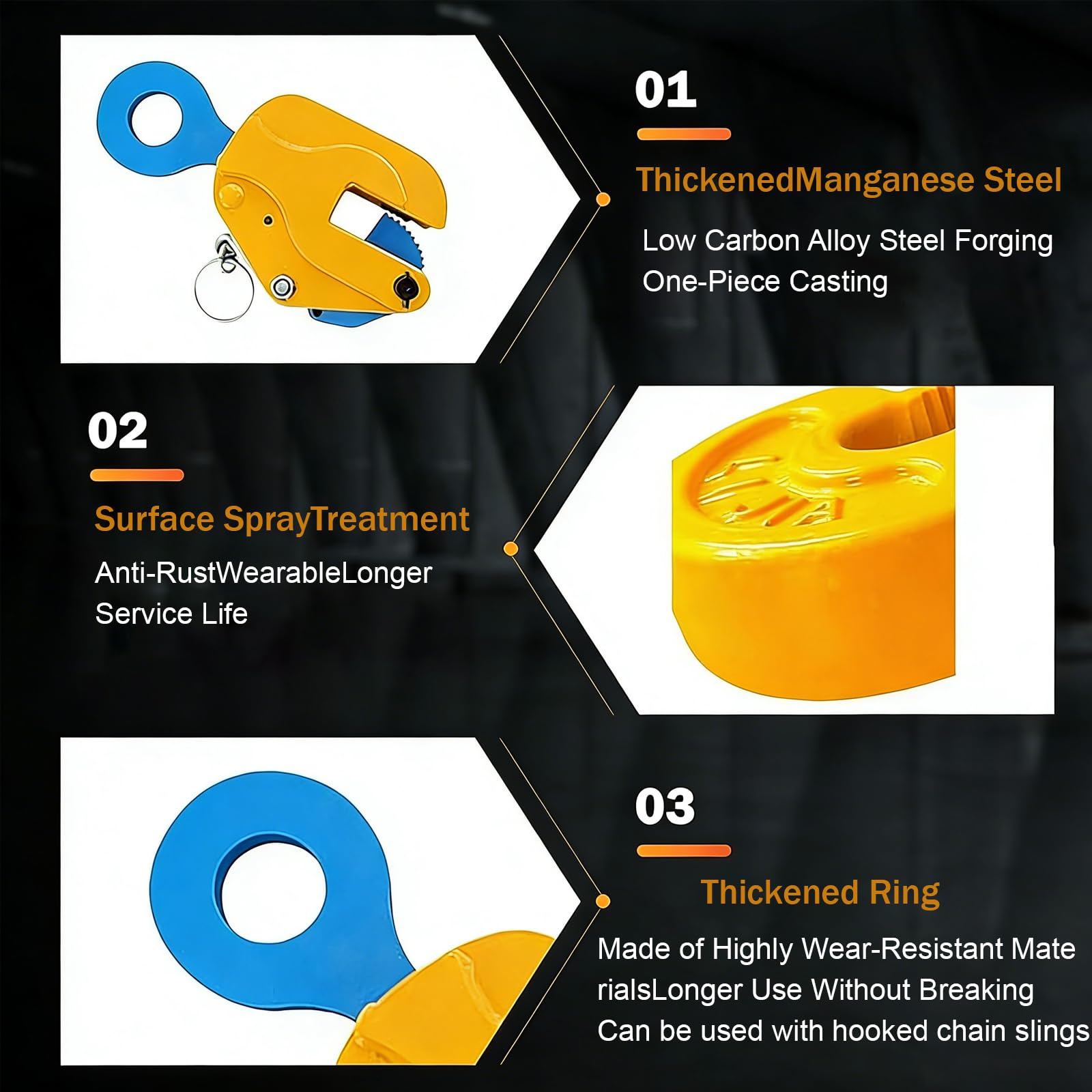 01

ThickenedManganese Steel

Low Carbon Alloy Steel Forging
One-Piece Casting

02

Surface SprayTreatment

Anti-RustWearableLonger
Service Life

03

Thickened Ring

Made of Highly Wear-Resistant Mate
rialsLonger Use Without Breaking
Can be used with hooked chain slings